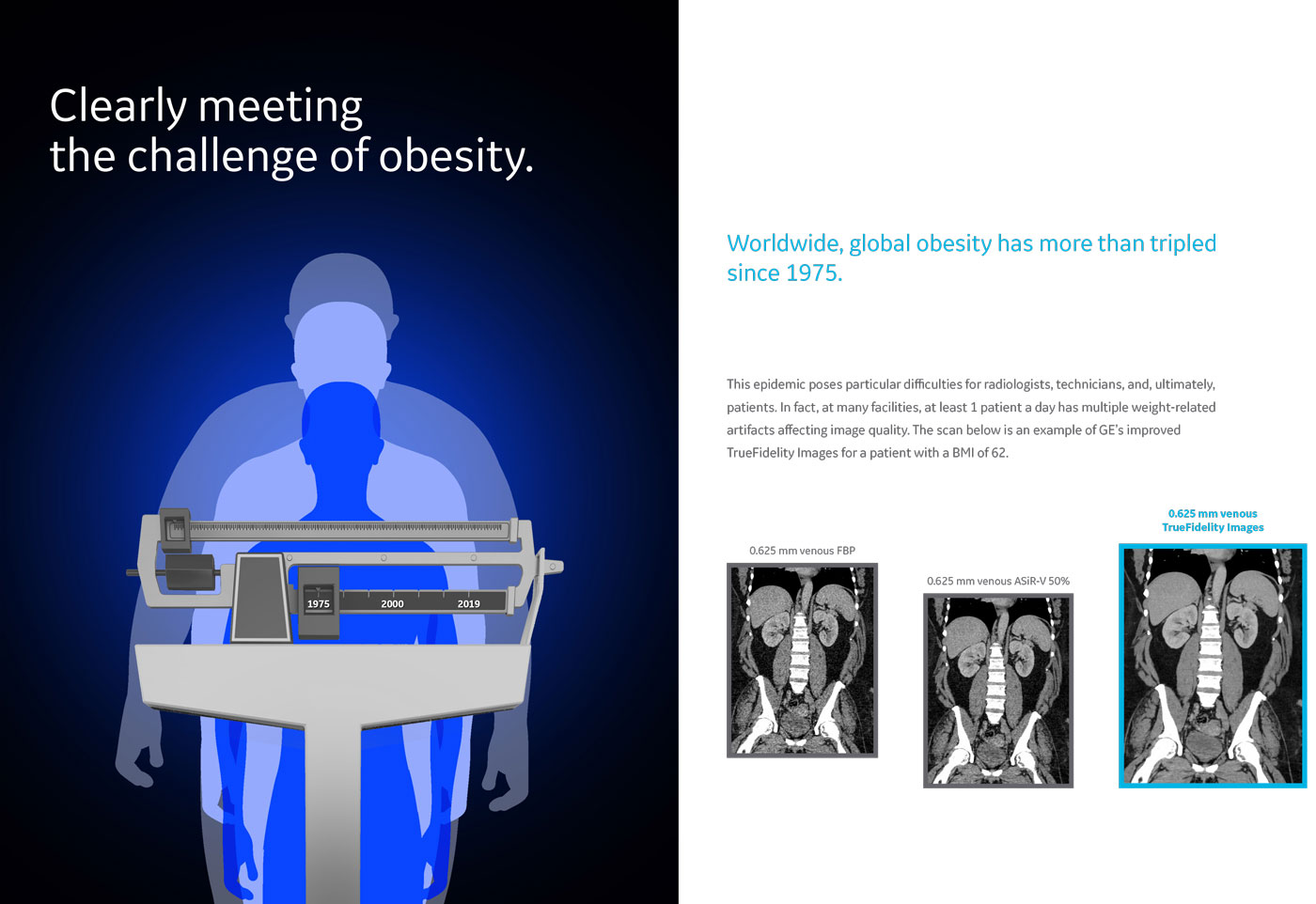 Clearly meeting the challenge of obesity.

1975
2000
2019

Worldwide, global obesity has more than tripled since 1975.

This epidemic poses particular difficulties for radiologists, technicians, and, ultimately, patients. In fact, at many facilities, at least 1 patient a day has multiple weight-related artifacts affecting image quality. The scan below is an example of GE's improved TrueFidelity Images for a patient with a BMI of 62.

0.625 mm venous FBP

0.625 mm venous ASiR-V 50%

0.625 mm venous TrueFidelity Images